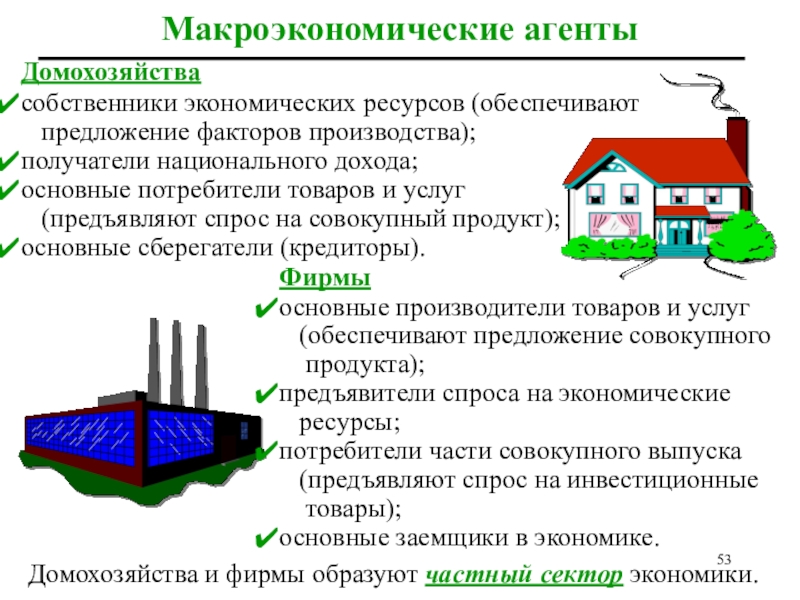 Макроэкономические агенты

Домохозяйства

✔собственники экономических ресурсов (обеспечивают предложение факторов производства);

✔получатели национального дохода;

✔основные потребители товаров и услуг (предъявляют спрос на совокупный продукт);

✔основные сберегатели (кредиторы).

Фирмы

✔основные производители товаров и услуг (обеспечивают предложение совокупного продукта);

✔предъявители спроса на экономические ресурсы;

✔потребители части совокупного выпуска (предъявляют спрос на инвестиционные товары);

✔основные заемщики в экономике.

53

Домохозяйства и фирмы образуют частный сектор экономики.